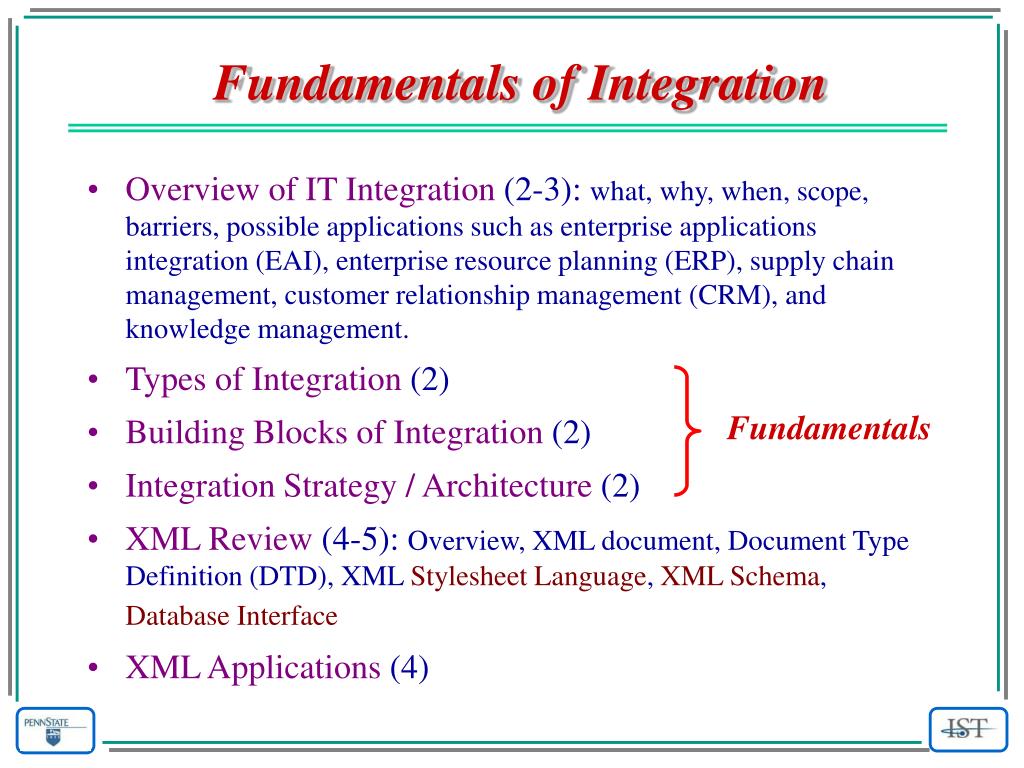 Fundamentals of Integration

• Overview of IT Integration (2-3): what, why, when, scope, barriers, possible applications such as enterprise applications integration (EAI), enterprise resource planning (ERP), supply chain management, customer relationship management (CRM), and knowledge management.

• Types of Integration (2)

• Building Blocks of Integration (2)

• Integration Strategy / Architecture (2)

Fundamentals

• XML Review (4-5): Overview, XML document, Document Type Definition (DTD), XML Stylesheet Language, XML Schema, Database Interface

• XML Applications (4)

PENNSTATE

IST